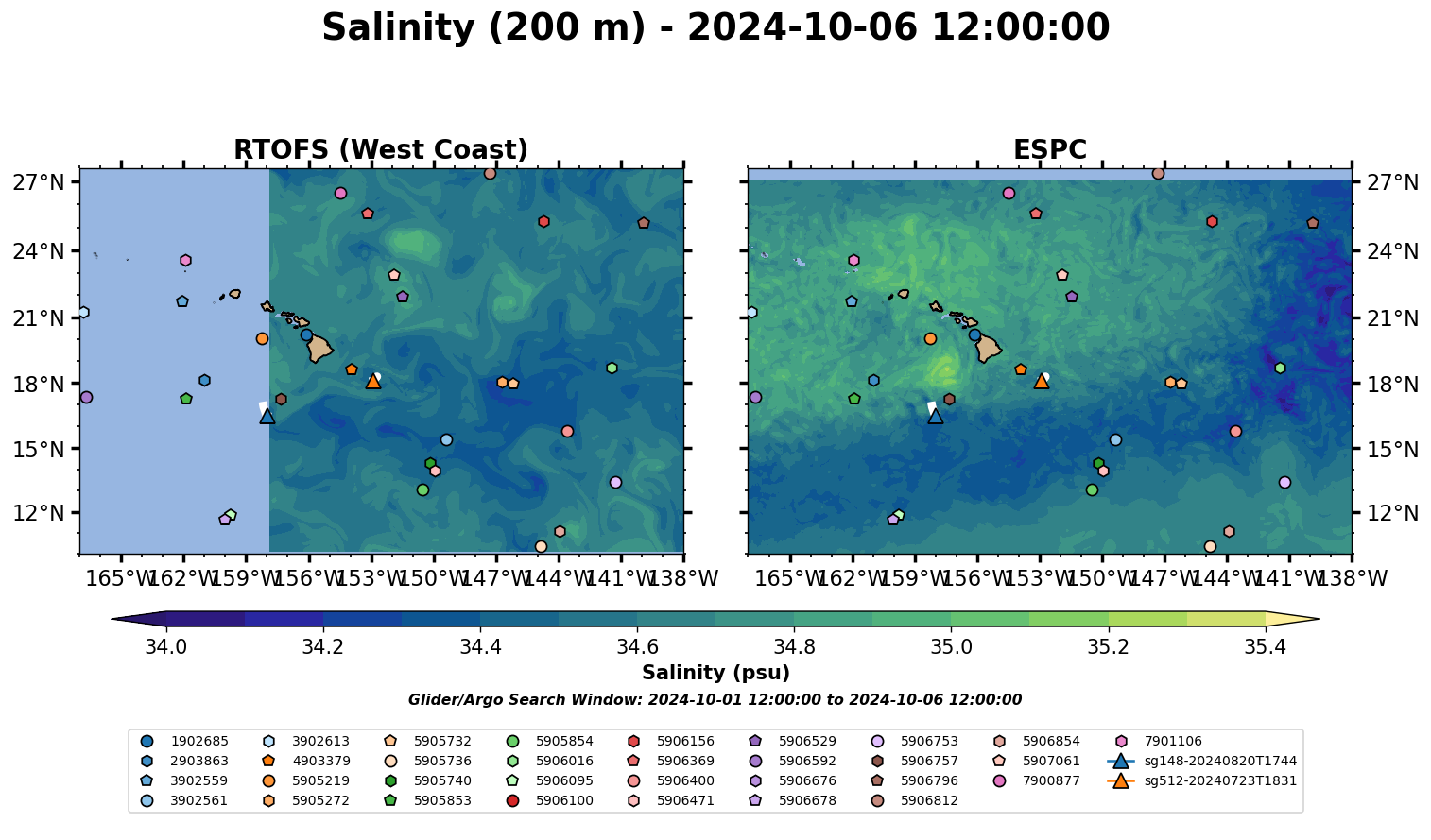 Salinity (200 m) - 2024-10-06 12:00:00

RTOFS (West Coast)

27°N
24°N
21°N
18°N
15°N
12°N

165°W 162°W 159°W 156°W 153°W 150°W 147°W 144°W 141°W 138°W

ESPC

27°N
24°N
21°N
18°N
15°N
12°N

165°W 162°W 159°W 156°W 153°W 150°W 147°W 144°W 141°W 138°W

34.0 34.2 34.4 34.6 34.8 35.0 35.2 35.4

Salinity (psu)

Glider/Argo Search Window: 2024-10-01 12:00:00 to 2024-10-06 12:00:00

1902685
2903863
3902559
3902561
3902613
4903379
5905219
5905272
5905732
5905736
5905740
5905853
5905854
5906016
5906095
5906100
5906156
5906369
5906400
5906471
5906529
5906592
5906676
5906678
5906753
5906757
5906796
5906812
5906854
5907061
7900877
7901106
sg148-20240820T1744
sg512-20240723T1831